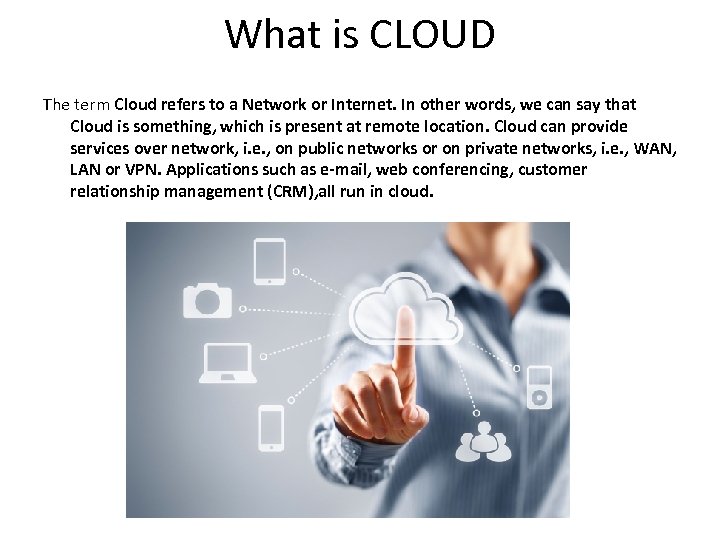 What is CLOUD

The term Cloud refers to a Network or Internet. In other words, we can say that Cloud is something, which is present at remote location. Cloud can provide services over network, i.e., on public networks or on private networks, i.e., WAN, LAN or VPN. Applications such as e-mail, web conferencing, customer relationship management (CRM),all run in cloud.